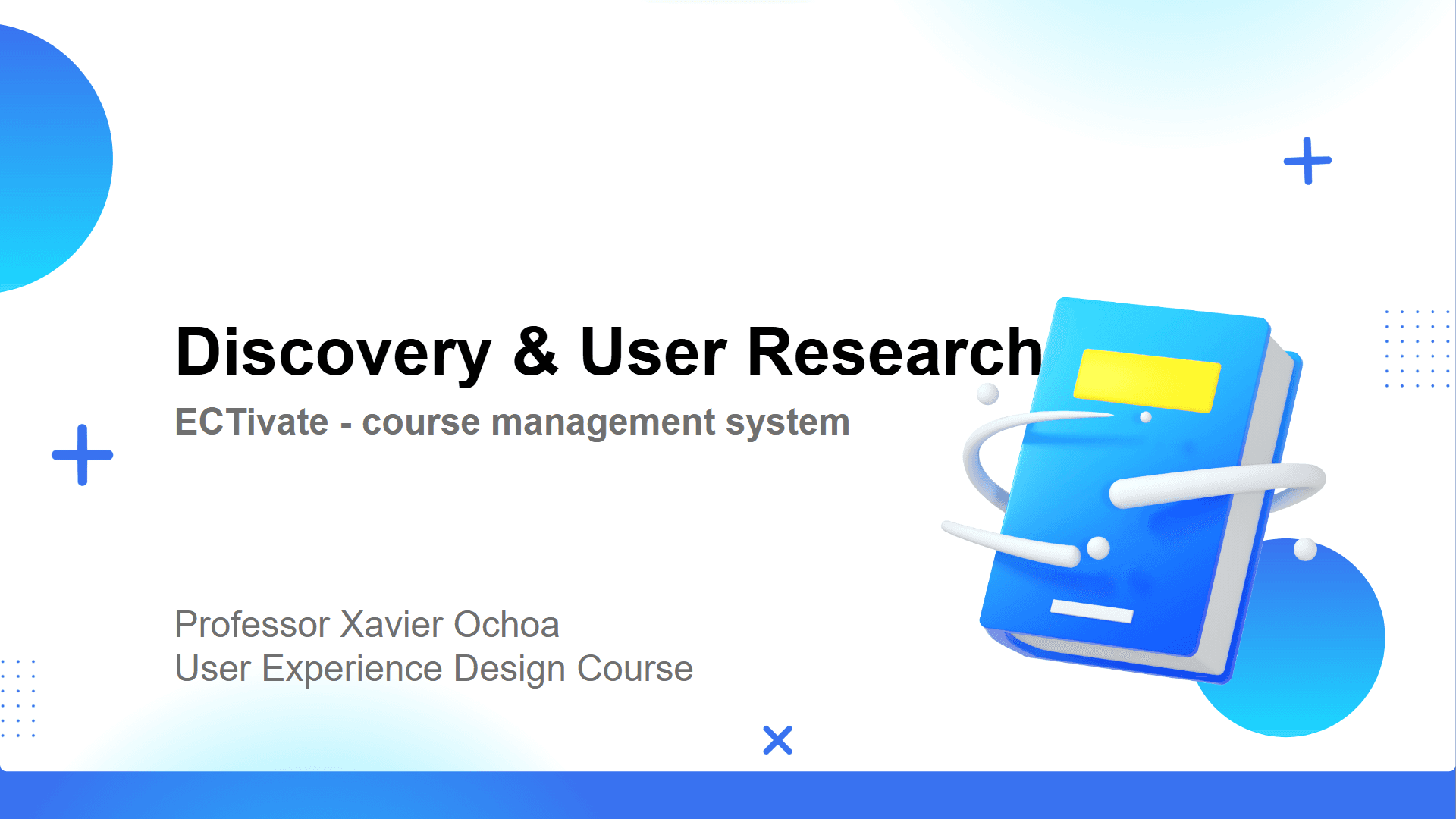 Discovery & User Research

ECTivate - course management system

Professor Xavier Ochoa
User Experience Design Course